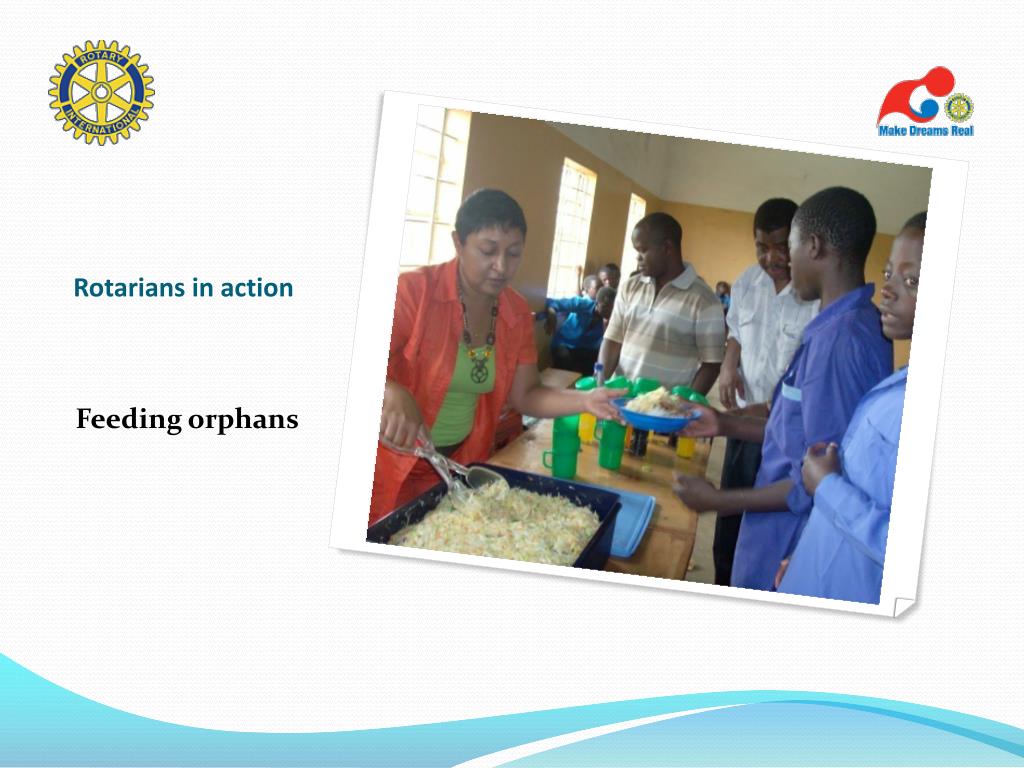 ROTARY INTERNATIONAL

Make Dreams Real

Rotarians in action

Feeding orphans